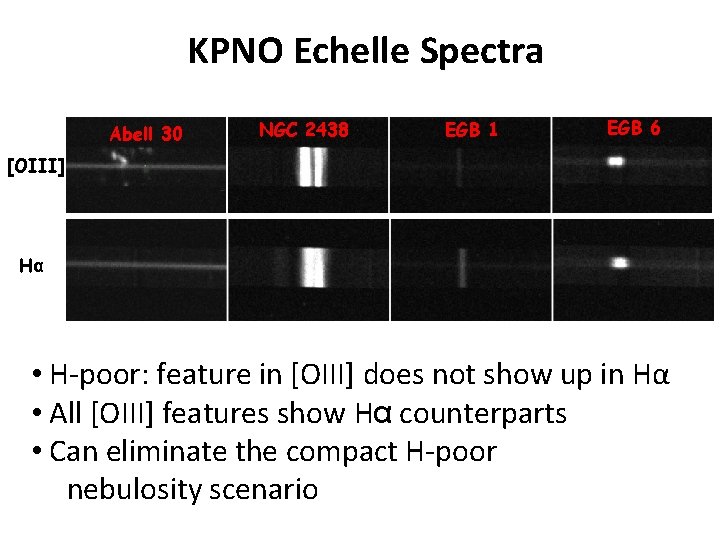 KPNO Echelle Spectra

Abell 30

NGC 2438

EGB 1

EGB 6

[OIII]

Hα

• H-poor: feature in [OIII] does not show up in Hα
• All [OIII] features show Hα counterparts
• Can eliminate the compact H-poor nebulosity scenario